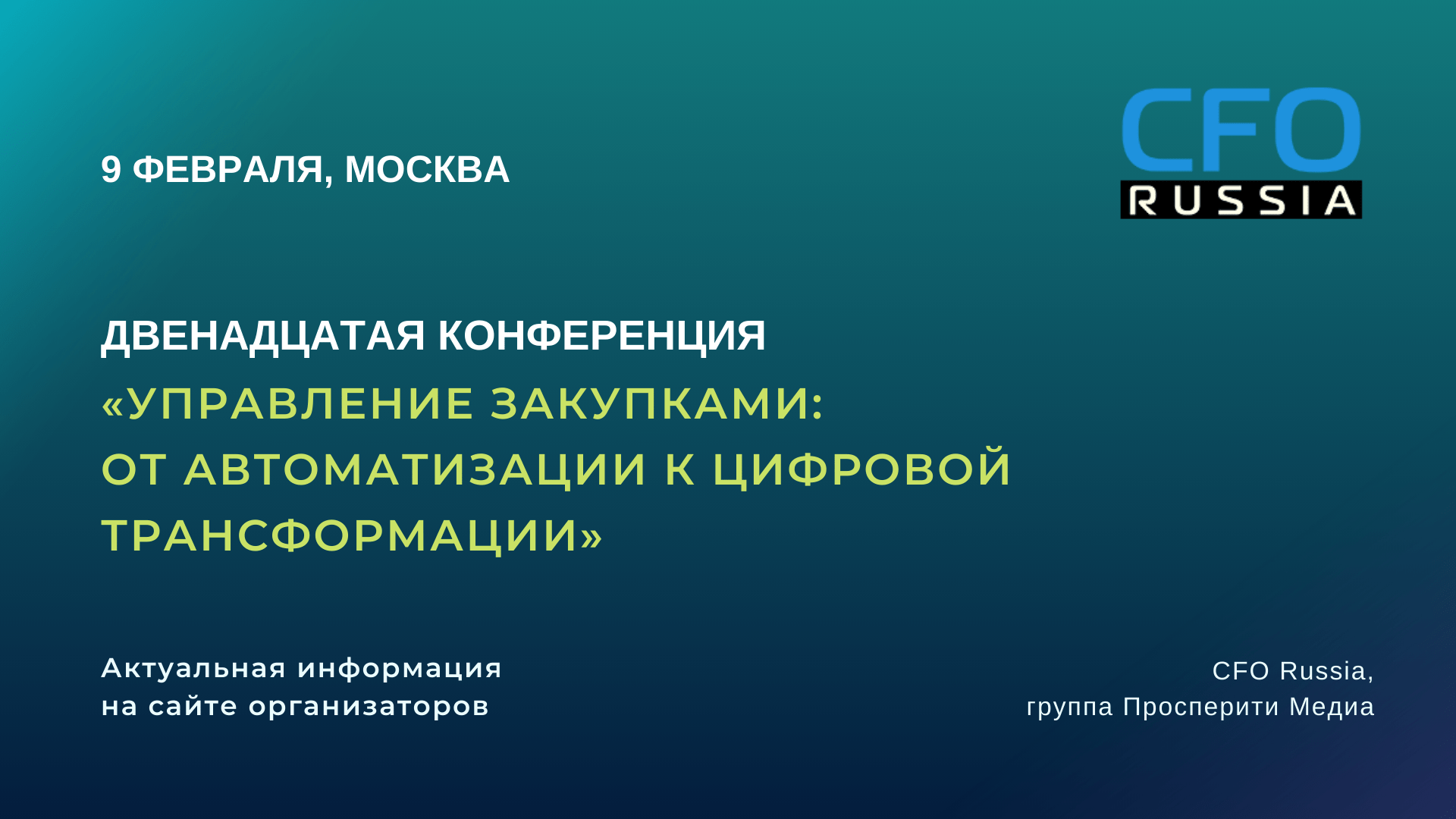 9 ФЕВРАЛЯ, МОСКВА

CFO
RUSSIA

ДВЕНАДЦАТАЯ КОНФЕРЕНЦИЯ
«УПРАВЛЕНИЕ ЗАКУПКАМИ:
ОТ АВТОМАТИЗАЦИИ К ЦИФРОВОЙ ТРАНСФОРМАЦИИ»

Актуальная информация
на сайте организаторов

CFO Russia,
группа Просперити Медиа